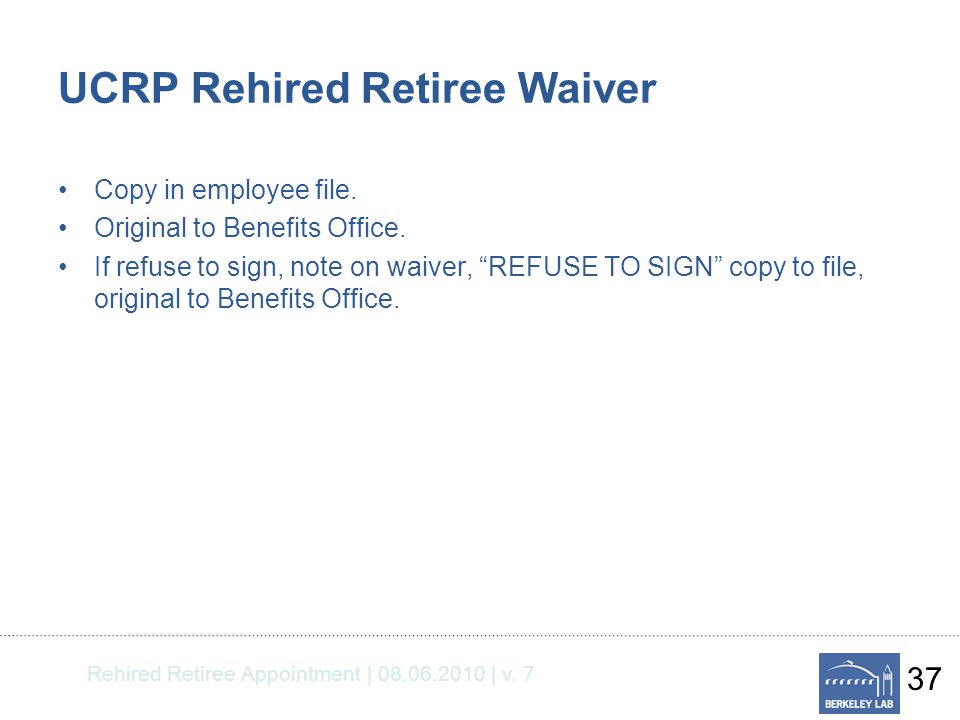 UCRP Rehired Retiree Waiver

• Copy in employee file.
• Original to Benefits Office.
• If refuse to sign, note on waiver, “REFUSE TO SIGN” copy to file, original to Benefits Office.

Rehired Retiree Appointment | 08.06.2010 | v. 7

BERKELEY LAB

37